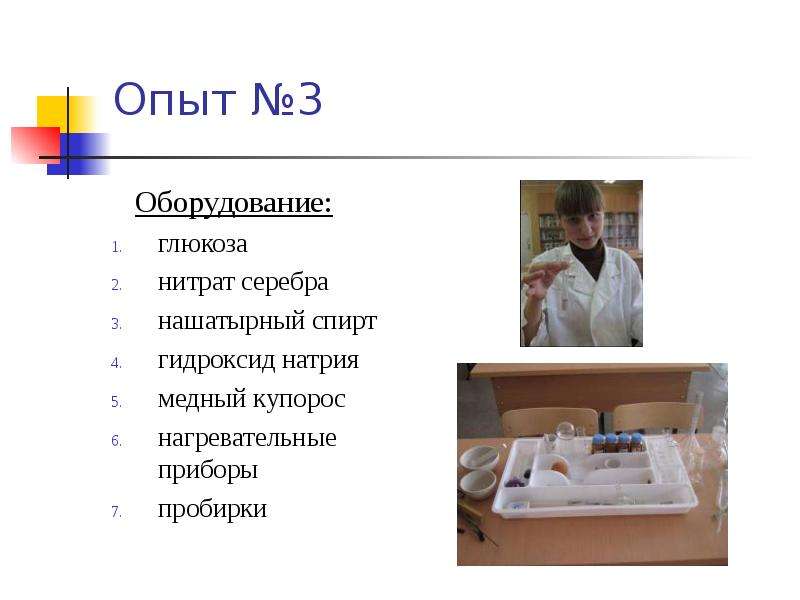 Опыт №3

Оборудование:

1. глюкоза
2. нитрат серебра
3. нашатырный спирт
4. гидроксид натрия
5. медный купорос
6. нагревательные приборы
7. пробирки